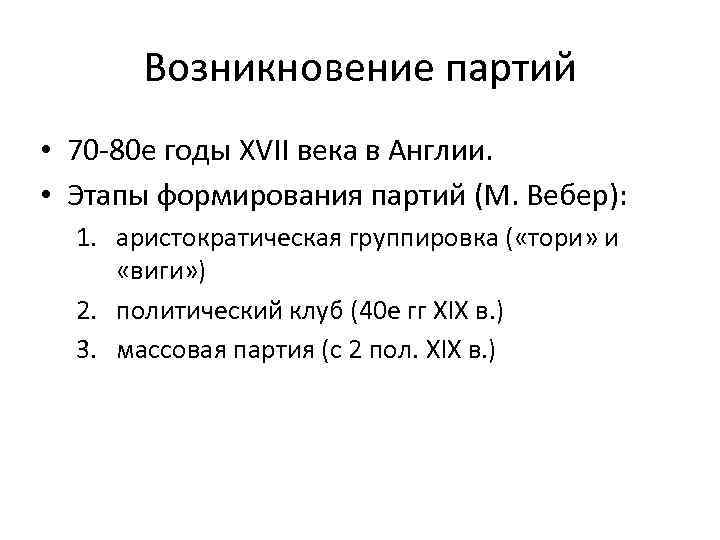 Возникновение партий

• 70-80е годы XVII века в Англии.
• Этапы формирования партий (М. Вебер):
1. аристократическая группировка («тори» и «виги»)
2. политический клуб (40е гг XIX в.)
3. массовая партия (с 2 пол. XIX в.)